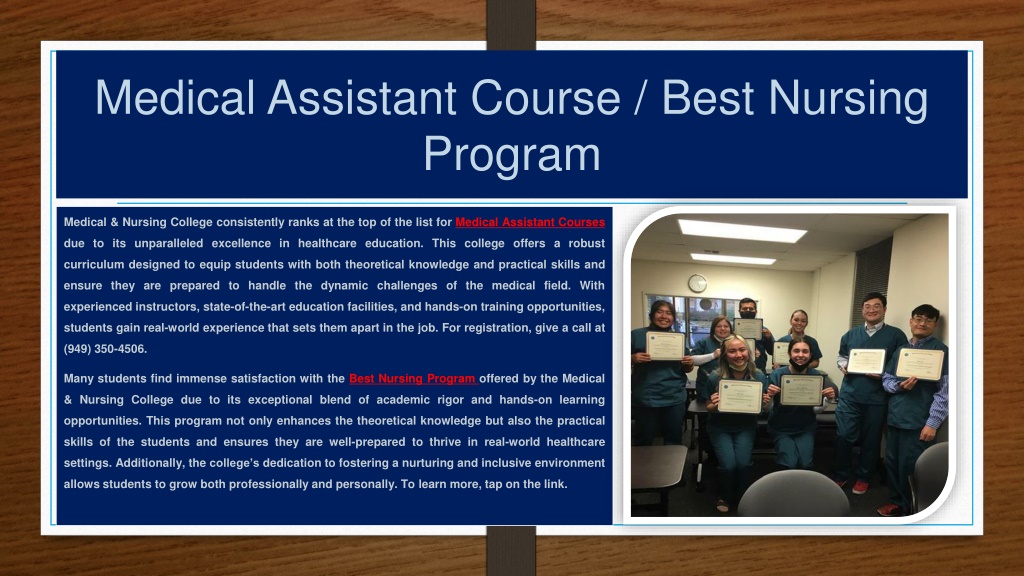 Medical Assistant Course / Best Nursing Program

Medical & Nursing College consistently ranks at the top of the list for Medical Assistant Courses due to its unparalleled excellence in healthcare education. This college offers a robust curriculum designed to equip students with both theoretical knowledge and practical skills and ensure they are prepared to handle the dynamic challenges of the medical field. With experienced instructors, state-of-the-art education facilities, and hands-on training opportunities, students gain real-world experience that sets them apart in the job. For registration, give a call at (949) 350-4506.

Many students find immense satisfaction with the Best Nursing Program offered by the Medical & Nursing College due to its exceptional blend of academic rigor and hands-on learning opportunities. This program not only enhances the theoretical knowledge but also the practical skills of the students and ensures they are well-prepared to thrive in real-world healthcare settings. Additionally, the college's dedication to fostering a nurturing and inclusive environment allows students to grow both professionally and personally. To learn more, tap on the link.